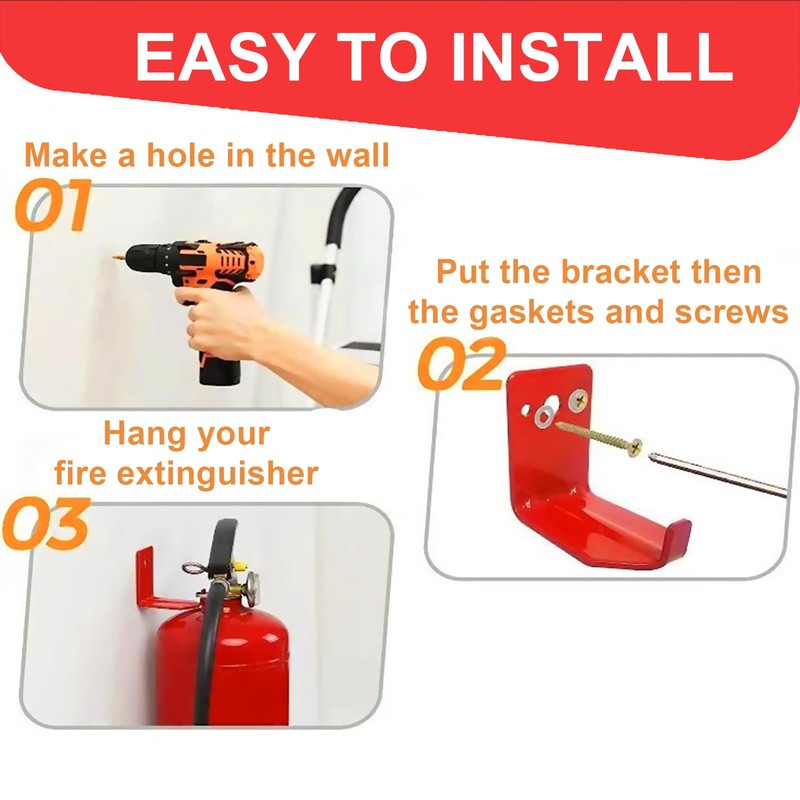 EASY TO INSTALL

Make a hole in the wall

01

Put the bracket then the gaskets and screws

02

Hang your fire extinguisher

03